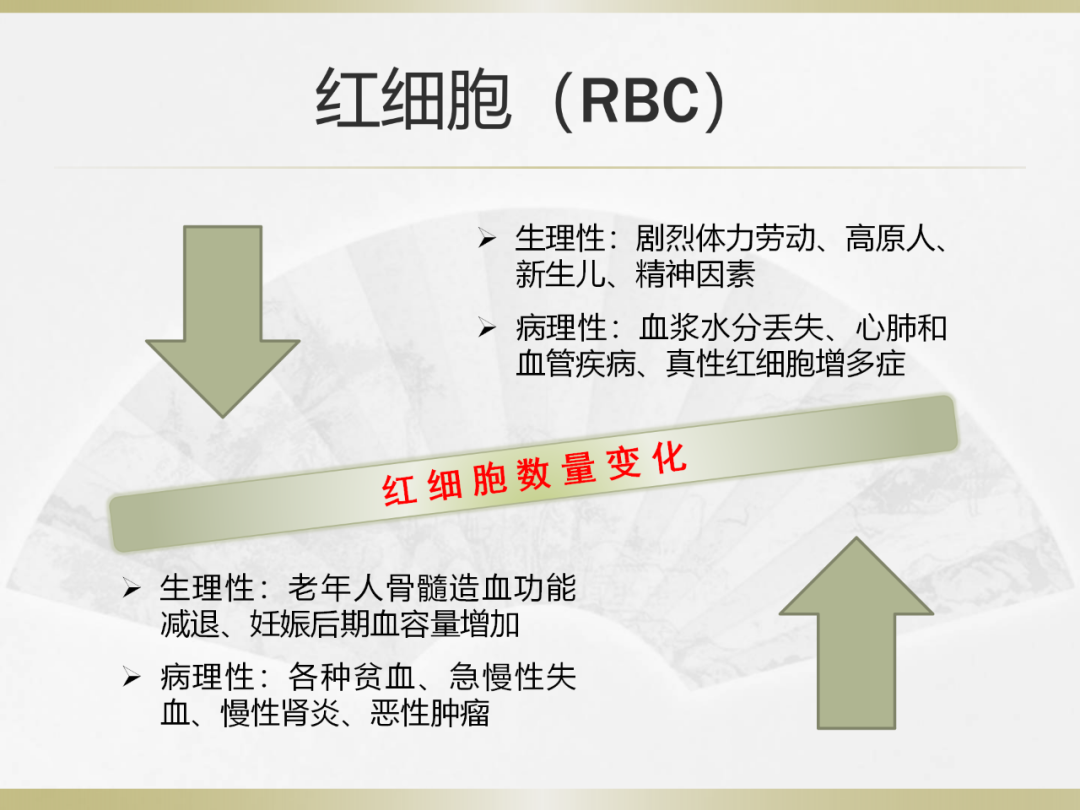 红细胞（RBC）

➢ 生理性：剧烈体力劳动、高原人、新生儿、精神因素

➢ 病理性：血浆水分丢失、心肺和血管疾病、真性红细胞增多症

红细胞数量变化

➢ 生理性：老年人骨髓造血功能减退、妊娠后期血容量增加

➢ 病理性：各种贫血、急慢性失血、慢性肾炎、恶性肿瘤